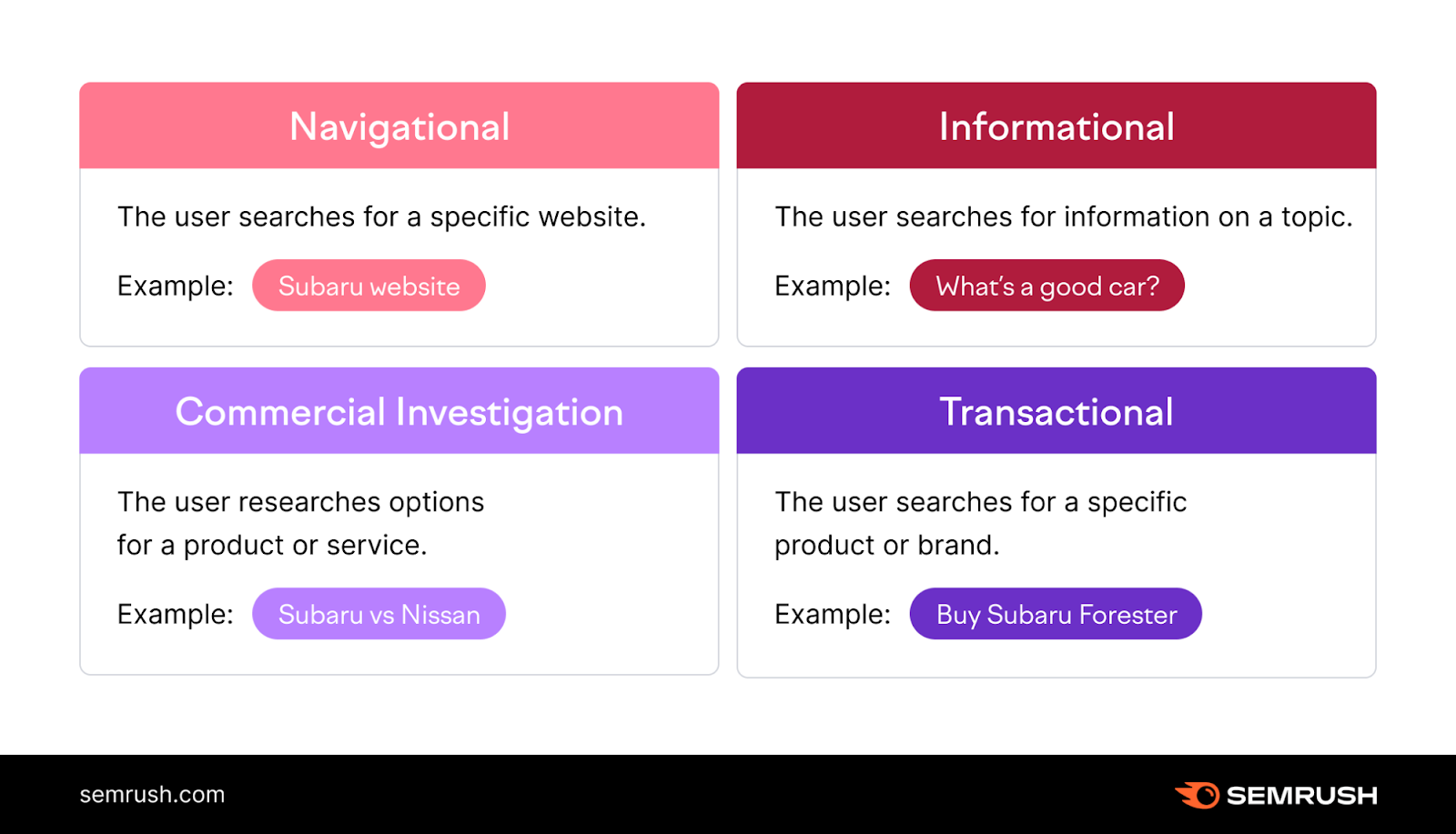 Navigational

The user searches for a specific website.

Example: Subaru website

Informational

The user searches for information on a topic.

Example: What's a good car?

Commercial Investigation

The user researches options for a product or service.

Example: Subaru vs Nissan

Transactional

The user searches for a specific product or brand.

Example: Buy Subaru Forester

semrush.com

SEMRUSH